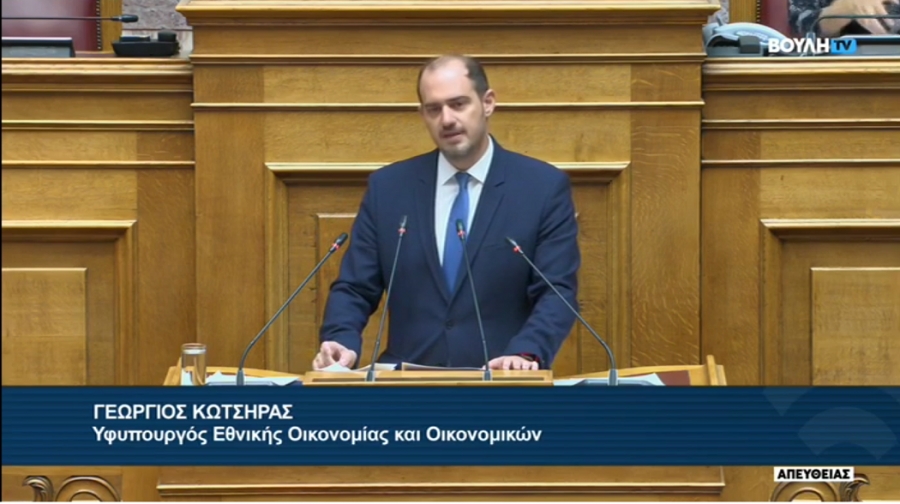 ΒΟΥΛΗ TV

ΓΕΩΡΓΙΟΣ ΚΩΤΣΗΡΑΣ
Υφυπουργός Εθνικής Οικονομίας και Οικονομικών

ΑΠΕΥΘΕΙΑΣ